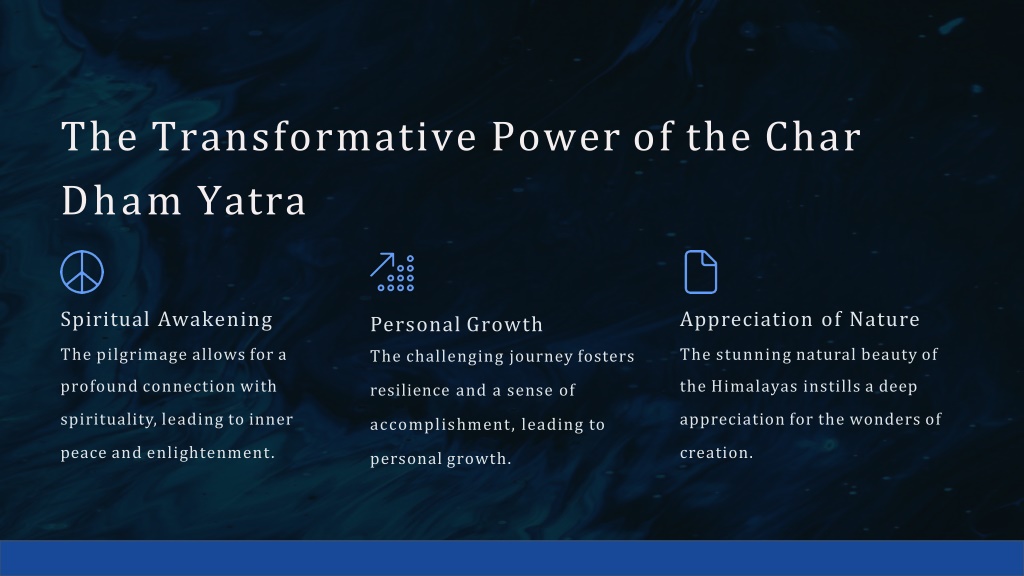 The Transformative Power of the Char Dham Yatra

Spiritual Awakening

The pilgrimage allows for a profound connection with spirituality, leading to inner peace and enlightenment.

Personal Growth

The challenging journey fosters resilience and a sense of accomplishment, leading to personal growth.

Appreciation of Nature

The stunning natural beauty of the Himalayas instills a deep appreciation for the wonders of creation.